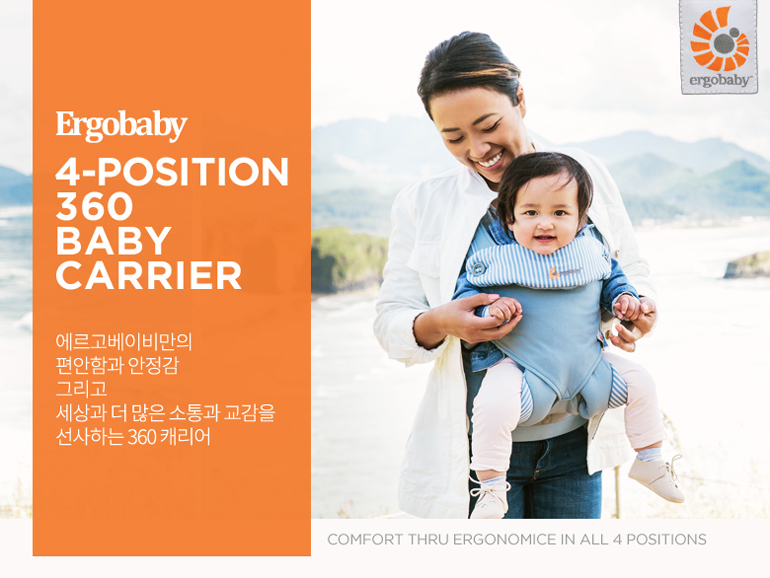 Ergobaby
4-POSITION 360 BABY CARRIER

에르고베이비만의
편안함과 안정감
그리고
세상과 더 많은 소통과 교감을
선사하는 360 캐리어

ergobaby

COMFORT THRU ERGONOMICE IN ALL 4 POSITIONS